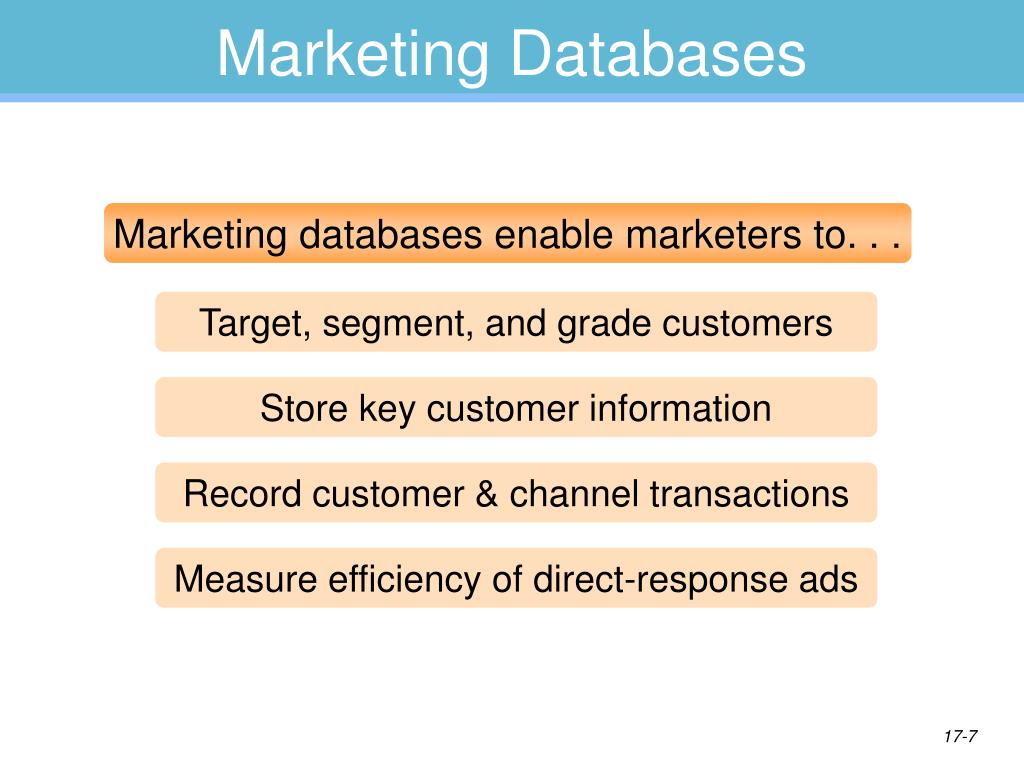 Marketing Databases

Marketing databases enable marketers to. . .

Target, segment, and grade customers

Store key customer information

Record customer & channel transactions

Measure efficiency of direct-response ads

17-7